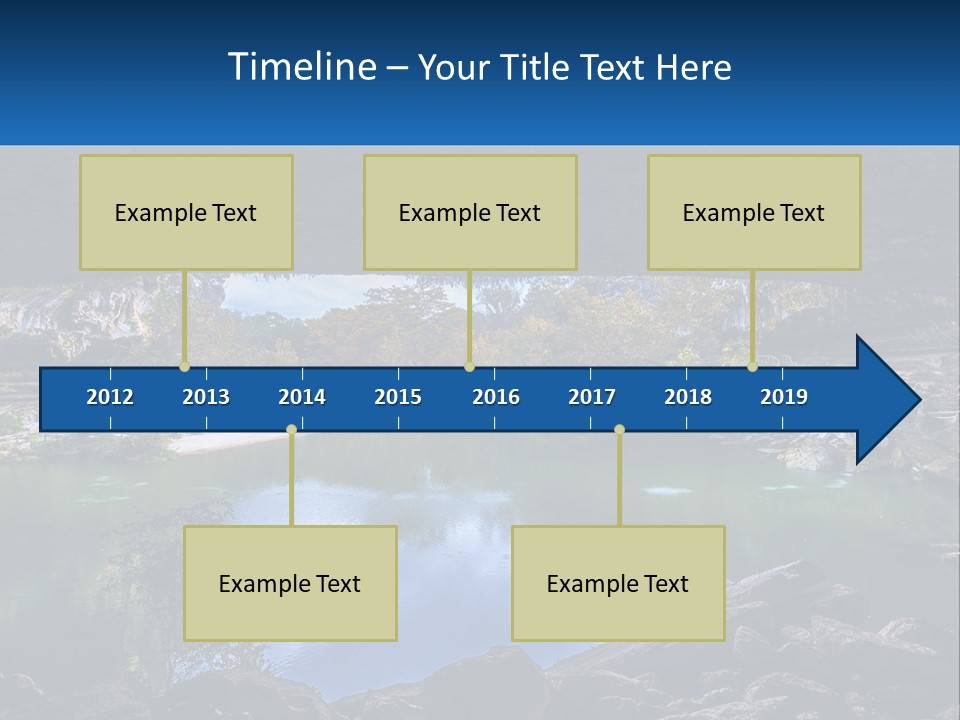 Timeline – Your Title Text Here

Example Text

Example Text

Example Text

2012 2013 2014 2015 2016 2017 2018 2019

Example Text

Example Text